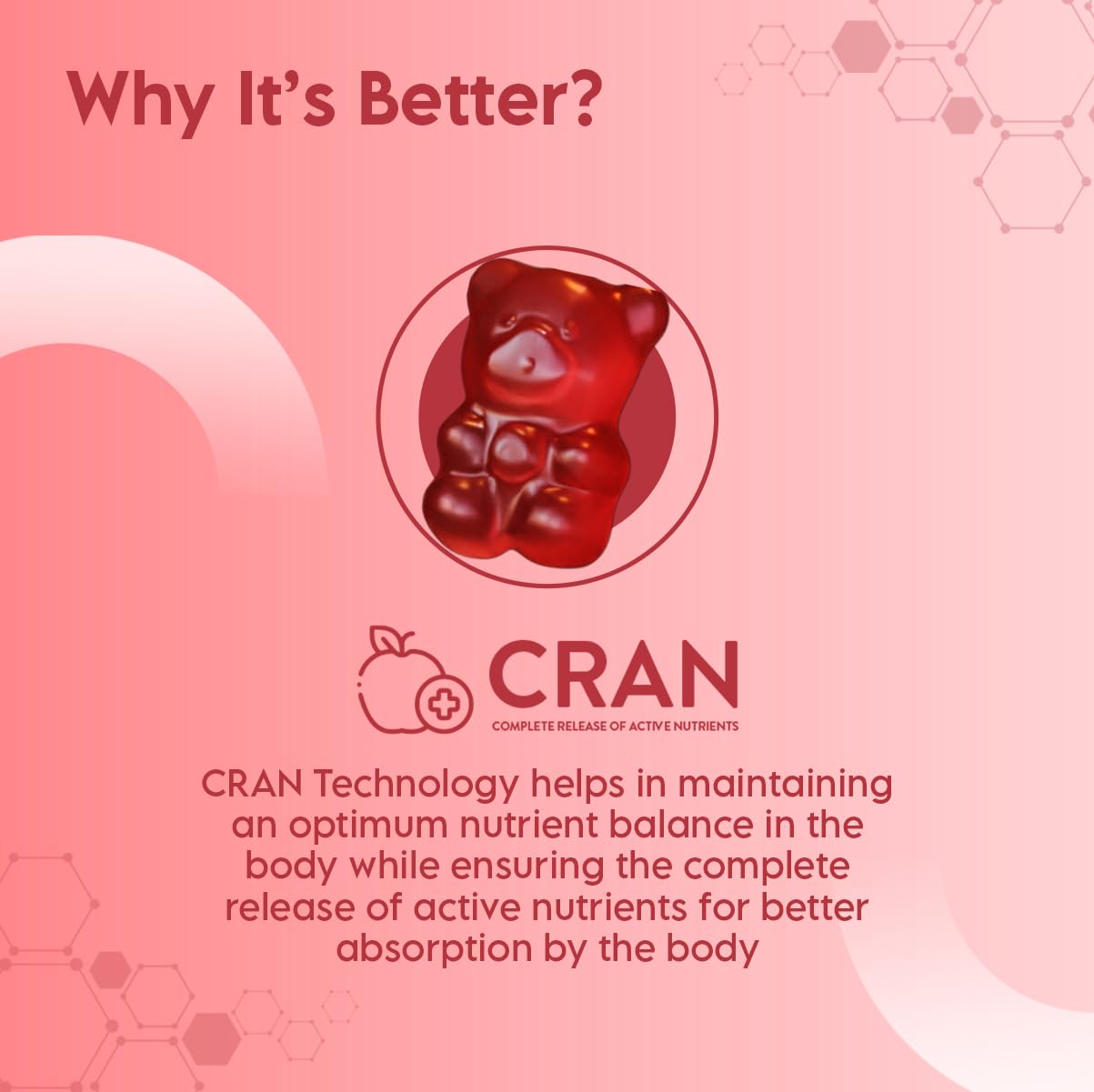 Why It's Better?

CRAN

COMPLETE RELEASE OF ACTIVE NUTRIENTS

CRAN Technology helps in maintaining an optimum nutrient balance in the body while ensuring the complete release of active nutrients for better absorption by the body